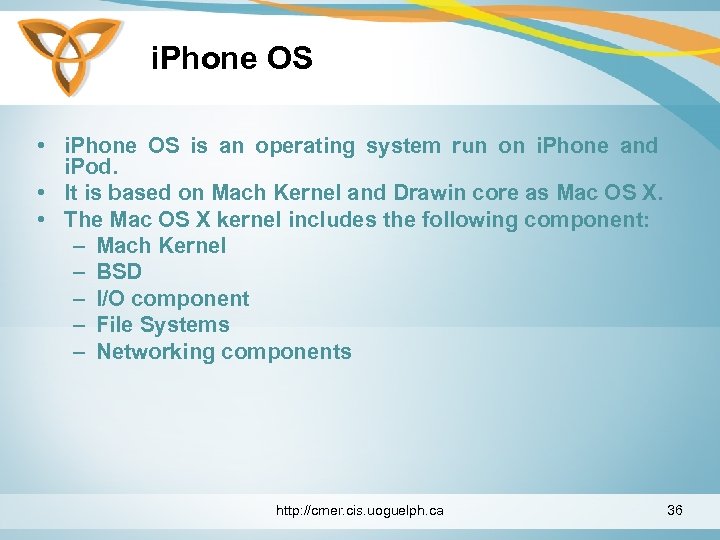 iPhone OS

• iPhone OS is an operating system run on iPhone and iPod.
• It is based on Mach Kernel and Drawin core as Mac OS X.
• The Mac OS X kernel includes the following component:
  – Mach Kernel
  – BSD
  – I/O component
  – File Systems
  – Networking components

http://cmer.cis.uoguelph.ca

36